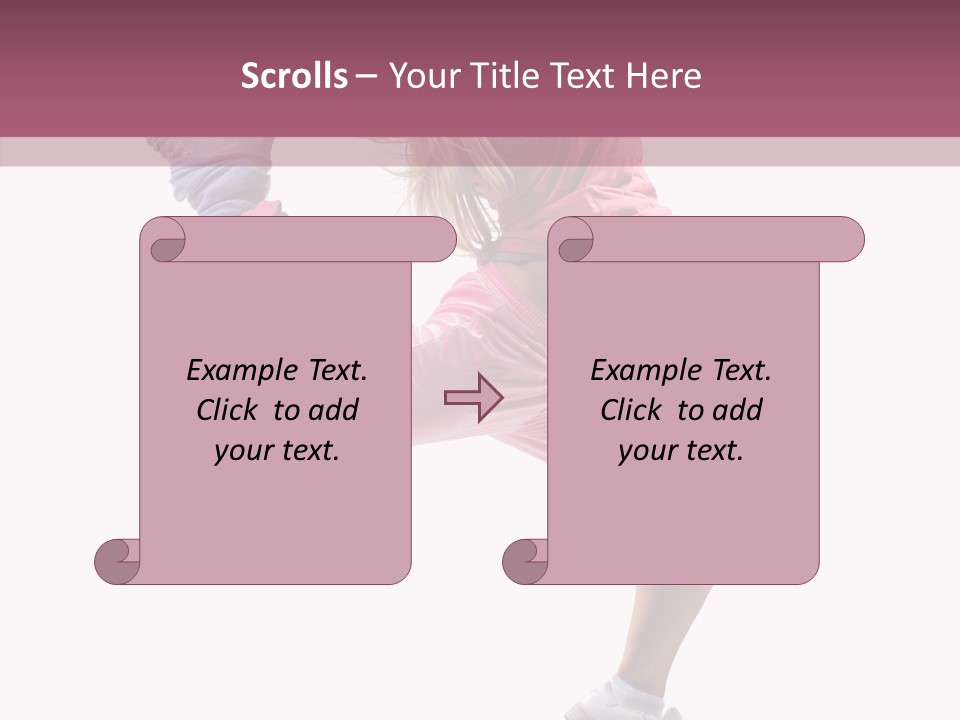 Scrolls – Your Title Text Here

Example Text. Click to add your text.

Example Text. Click to add your text.